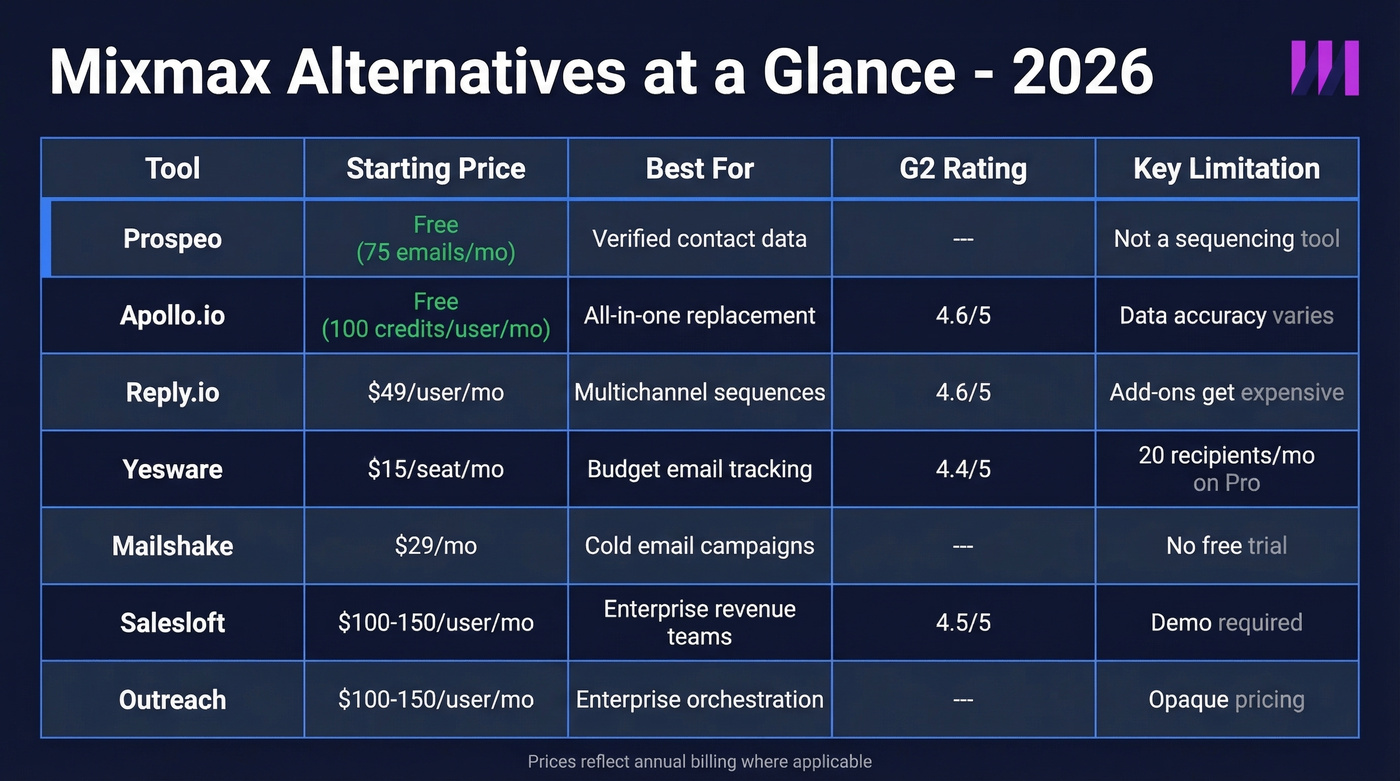 Mixmax Alternatives at a Glance - 2026

| Tool | Starting Price | Best For | G2 Rating | Key Limitation |
|---|---|---|---|---|
| Prospeo | Free (75 emails/mo) | Verified contact data | --- | Not a sequencing tool |
| Apollo.io | Free (100 credits/user/mo) | All-in-one replacement | 4.6/5 | Data accuracy varies |
| Reply.io | \$49/user/mo | Multichannel sequences | 4.6/5 | Add-ons get expensive |
| Yesware | \$15/seat/mo | Budget email tracking | 4.4/5 | 20 recipients/mo on Pro |
| Mailshake | \$29/mo | Cold email campaigns | --- | No free trial |
| Salesloft | \$100-150/user/mo | Enterprise revenue teams | 4.5/5 | Demo required |
| Outreach | \$100-150/user/mo | Enterprise orchestration | --- | Opaque pricing |

Prices reflect annual billing where applicable